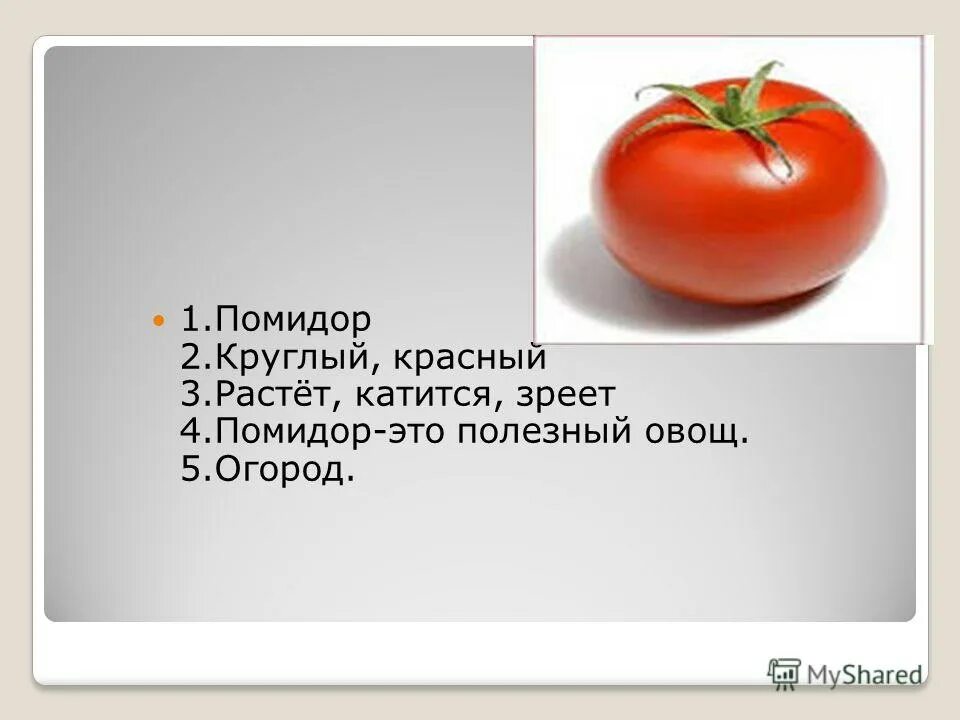 1.Помидор
2.Круглый, красный
3.Растёт, катится, зреет
4.Помидор-это полезный овощ.
5.Огород.

MyShared